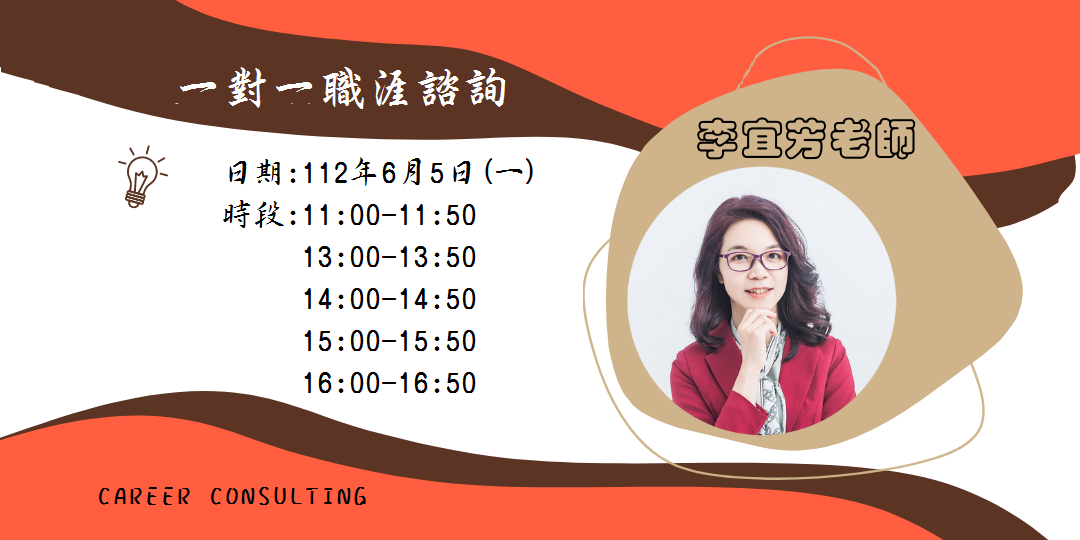 一對一職涯諮詢

李宜芳老師

日期:112年6月5日(一)
時段:11:00-11:50
13:00-13:50
14:00-14:50
15:00-15:50
16:00-16:50

CAREER CONSULTING